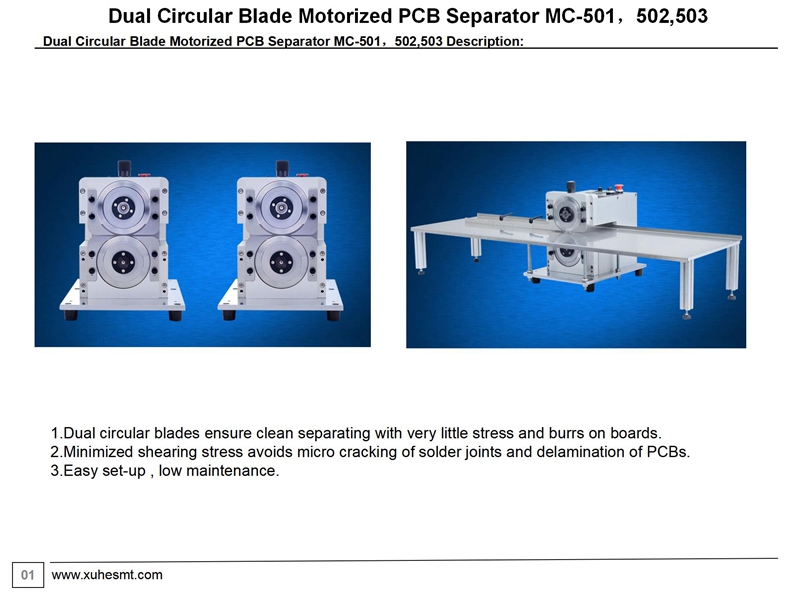 Dual Circular Blade Motorized PCB Separator MC-501，502,503

Dual Circular Blade Motorized PCB Separator MC-501，502,503 Description:

1.Dual circular blades ensure clean separating with very little stress and burrs on boards.
2.Minimized shearing stress avoids micro cracking of solder joints and delamination of PCBs.
3.Easy set-up , low maintenance.

01 www.xuhesmt.com